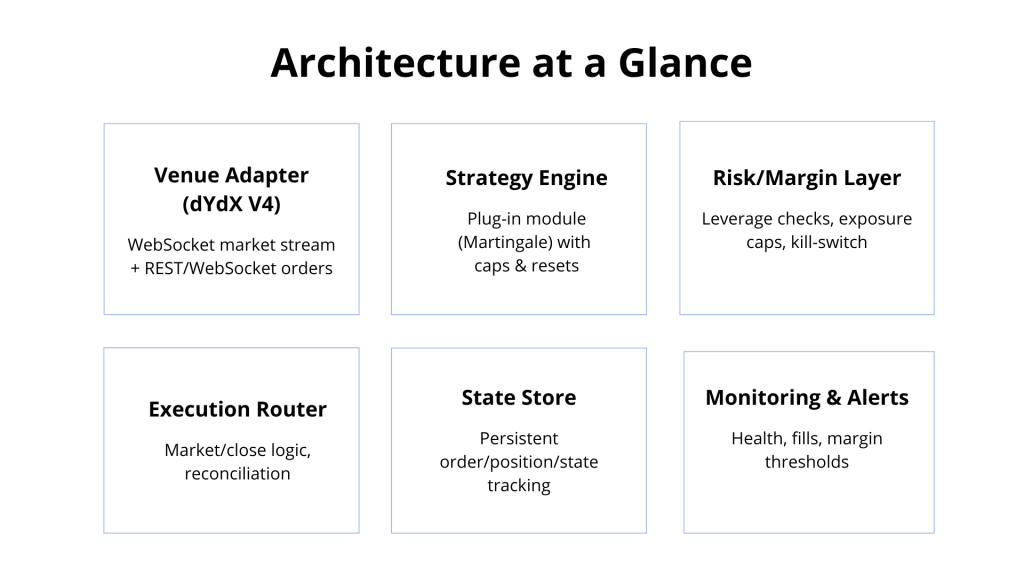 Architecture at a Glance

Venue Adapter (dYdX V4)

WebSocket market stream + REST/WebSocket orders

Strategy Engine

Plug-in module (Martingale) with caps & resets

Risk/Margin Layer

Leverage checks, exposure caps, kill-switch

Execution Router

Market/close logic, reconciliation

State Store

Persistent order/position/state tracking

Monitoring & Alerts

Health, fills, margin thresholds